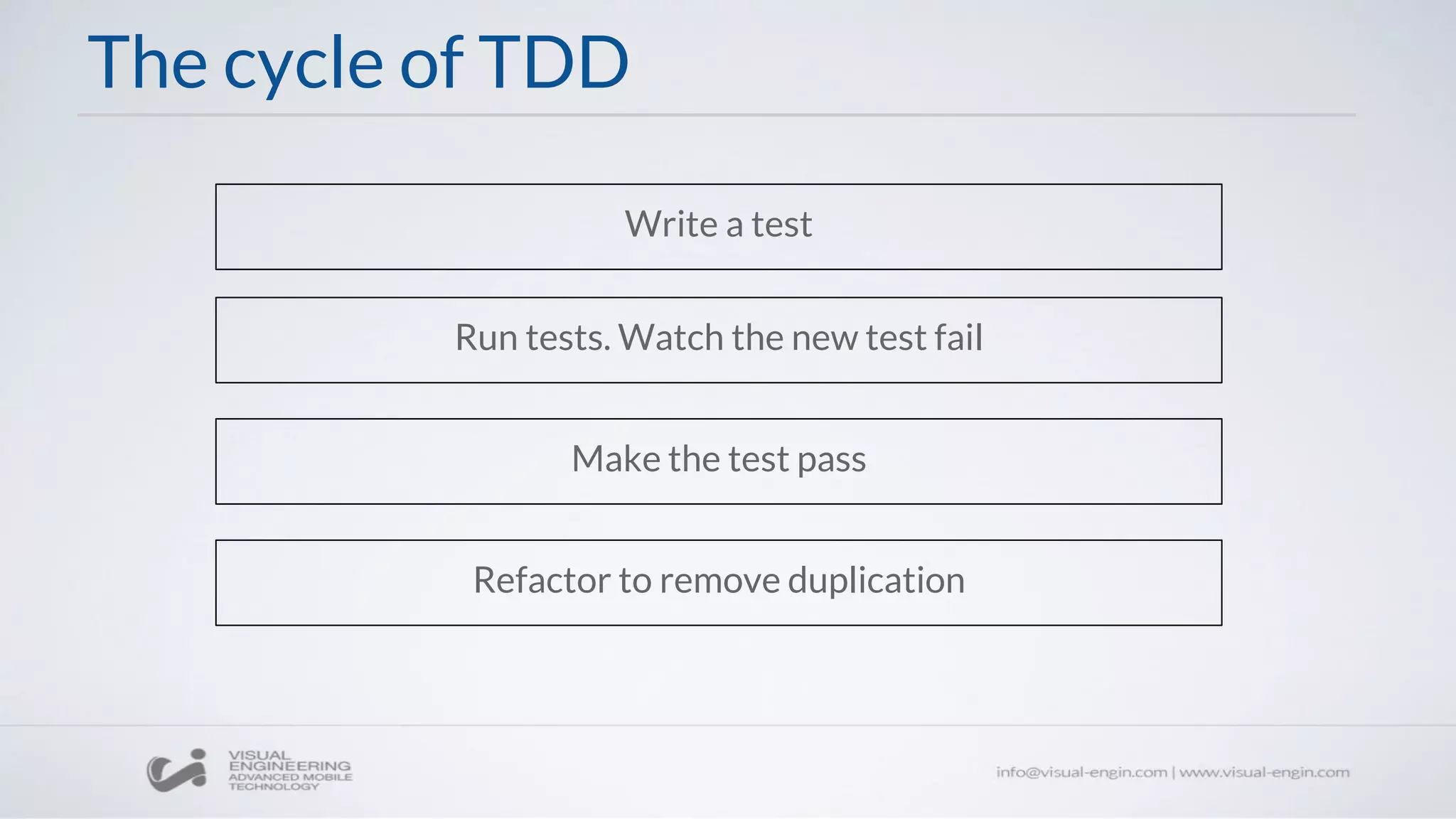 The cycle of TDD

Write a test

Run tests. Watch the new test fail

Make the test pass

Refactor to remove duplication

VISUAL ENGINEERING
ADVANCED MOBILE TECHNOLOGY

info@visual-engin.com | www.visual-engin.com